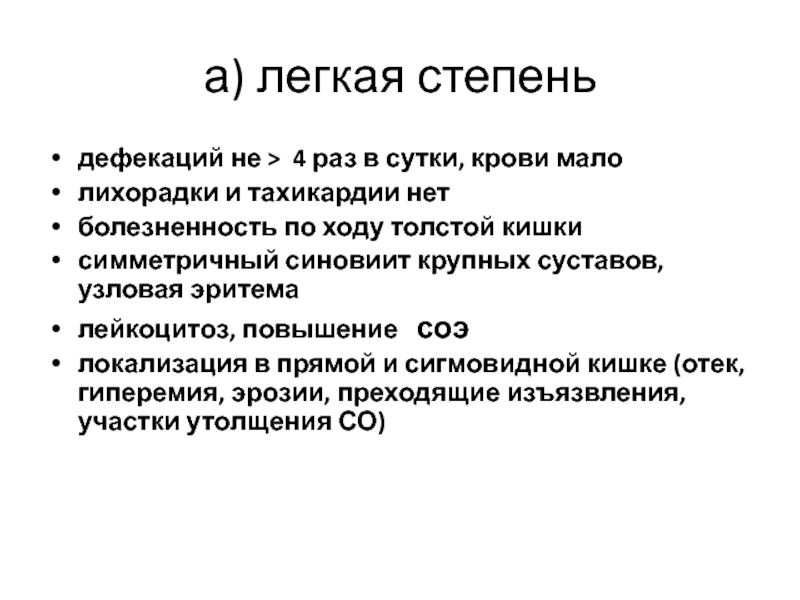 а) легкая степень

• дефекаций не > 4 раз в сутки, крови мало
• лихорадки и тахикардии нет
• болезненность по ходу толстой кишки
• симметричный синовиит крупных суставов, узловая эритема
• лейкоцитоз, повышение СОЭ
• локализация в прямой и сигмовидной кишке (отек, гиперемия, эрозии, преходящие изъязвления, участки утолщения СО)